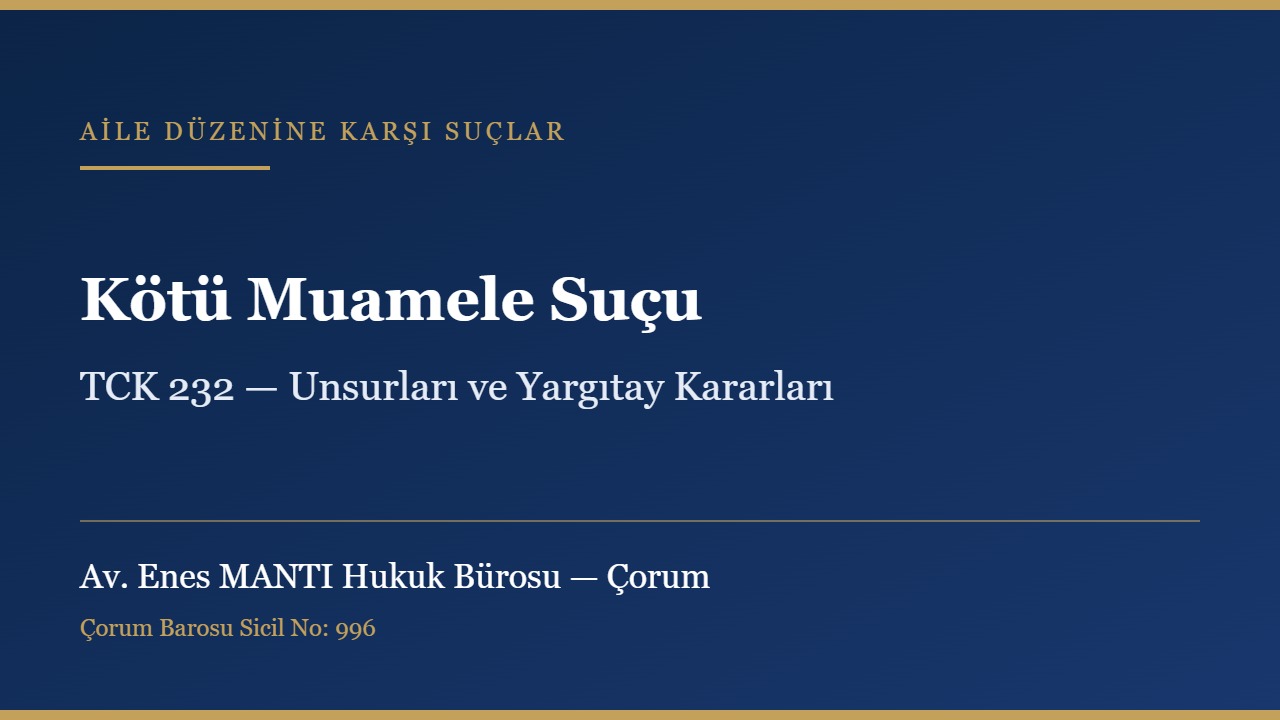 AİLE DÜZENİNE KARŞI SUÇLAR

Kötü Muamele Suçu

TCK 232 — Unsurları ve Yargıtay Kararları

Av. Enes MANTI Hukuk Bürosu — Çorum

Çorum Barosu Sicil No: 996